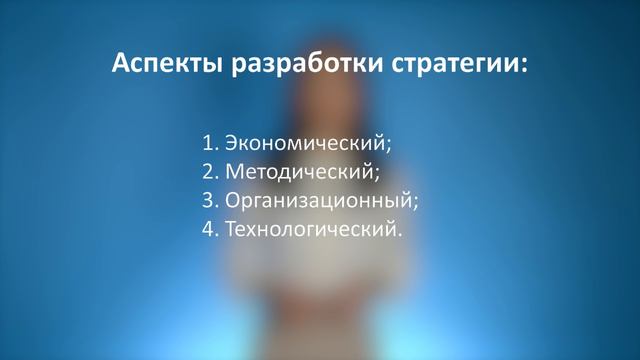 Аспекты разработки стратегии:

1. Экономический;
2. Методический;
3. Организационный;
4. Технологический.